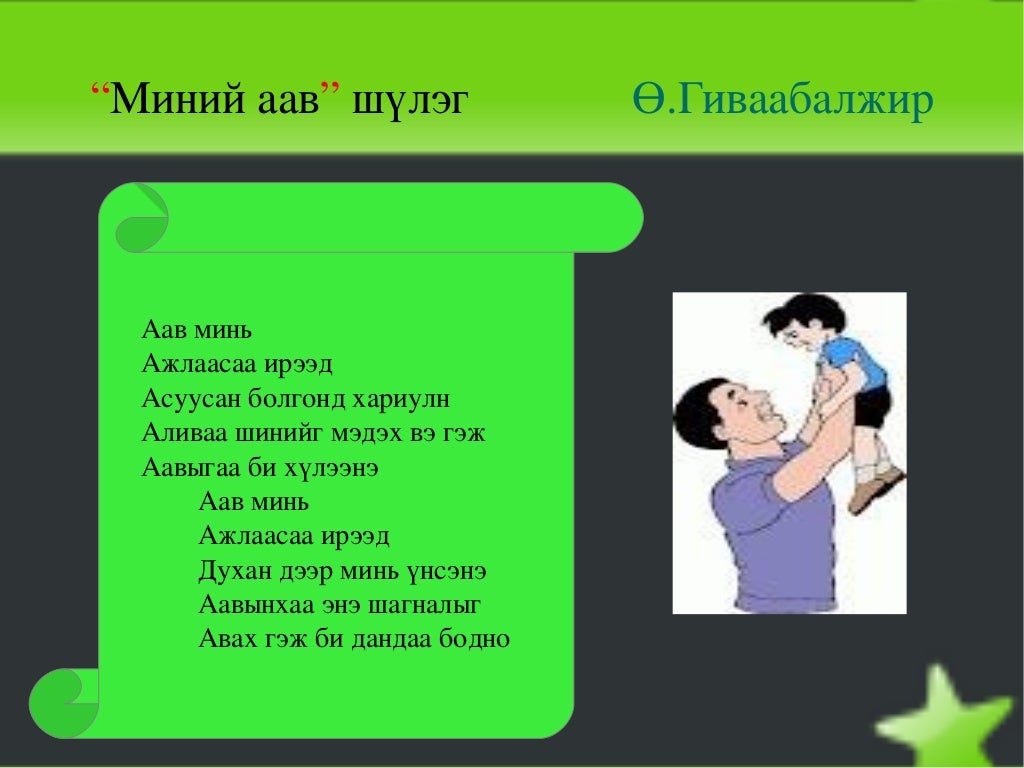 “Миний аав” шүлэг Ө.Гиваабалжир

Аав минь
Ажлаасаа ирээд
Асуусан болгонд хариулн
Аливаа шинийг мэдэх вэ гэж
Аавыгаа би хүлээнэ
Аав минь
Ажлаасаа ирээд
Духан дээр минь үнсэнэ
Аавынхаа энэ шагналыг
Авах гэж би дандаа бодно